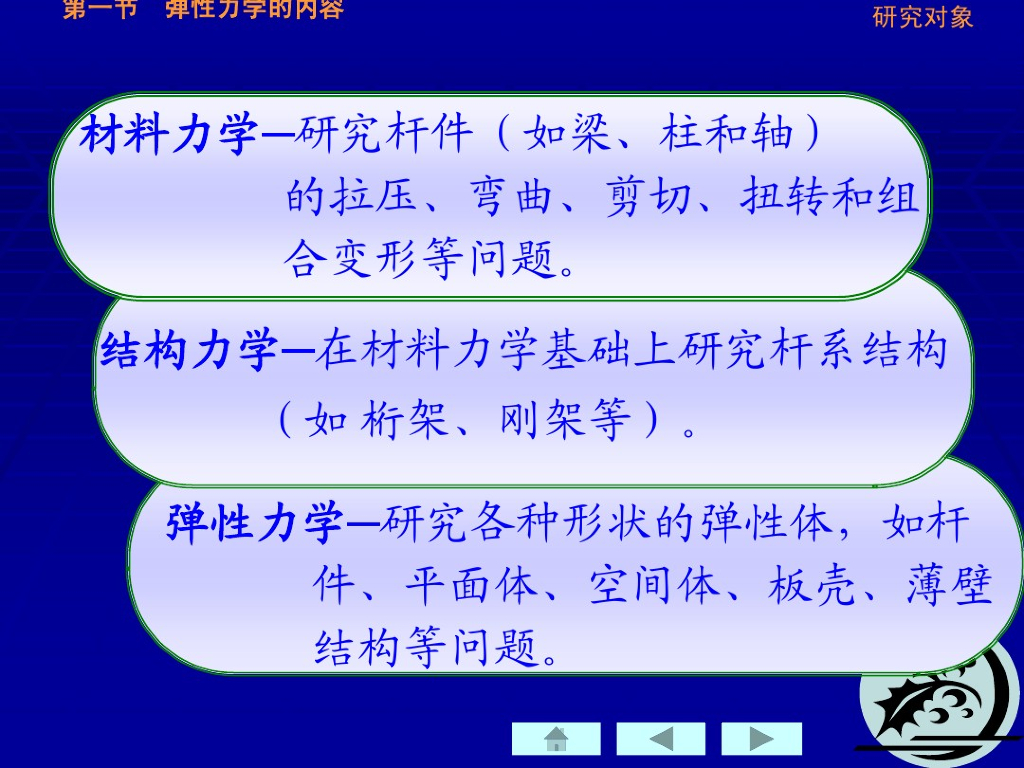 第一节　弹性力学的内容

研究对象

材料力学—研究杆件（如梁、柱和轴）的拉压、弯曲、剪切、扭转和组合变形等问题。

结构力学—在材料力学基础上研究杆系结构（如 桁架、刚架等）。

弹性力学—研究各种形状的弹性体，如杆件、平面体、空间体、板壳、薄壁结构等问题。